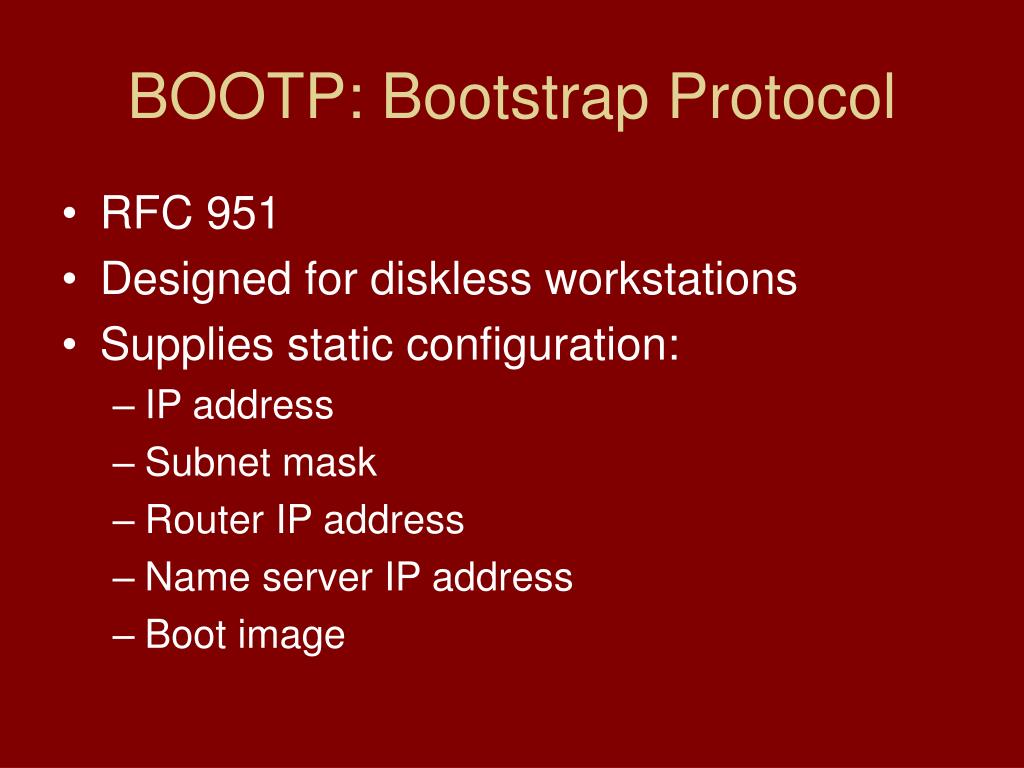 BOOTP: Bootstrap Protocol

• RFC 951
• Designed for diskless workstations
• Supplies static configuration:
– IP address
– Subnet mask
– Router IP address
– Name server IP address
– Boot image